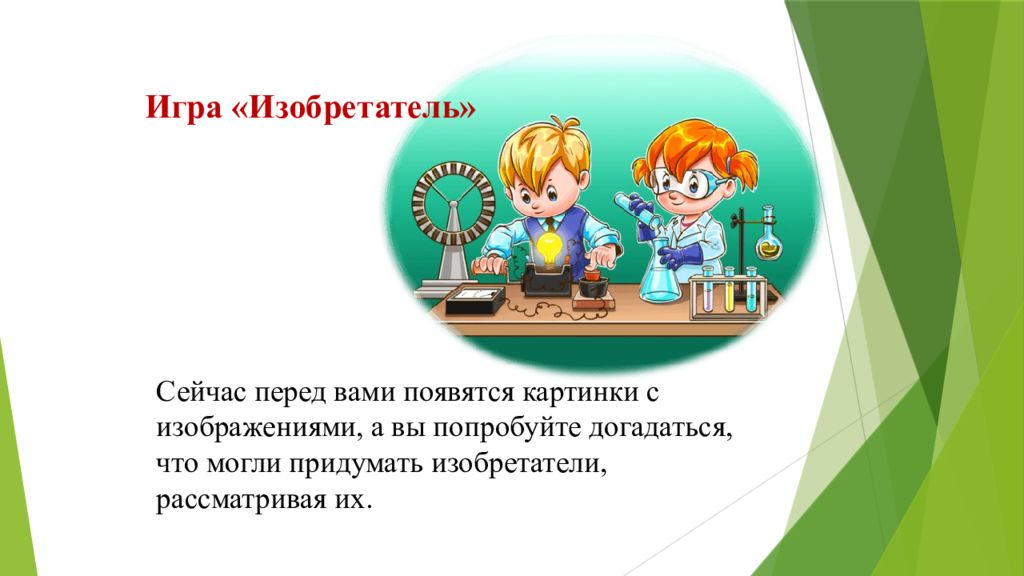 Игра «Изобретатель»

Сейчас перед вами появятся картинки с изображениями, а вы попробуйте догадаться, что могли придумать изобретатели, рассматривая их.